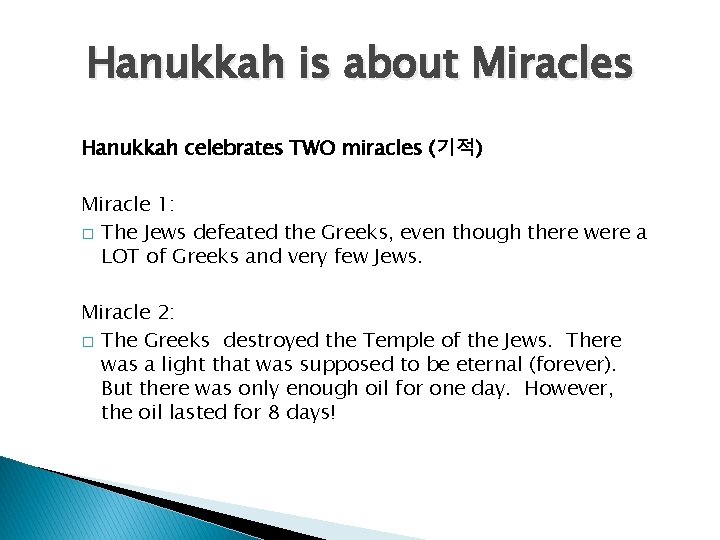 Hanukkah is about Miracles

Hanukkah celebrates TWO miracles (기적)

Miracle 1:

□ The Jews defeated the Greeks, even though there were a LOT of Greeks and very few Jews.

Miracle 2:

□ The Greeks destroyed the Temple of the Jews. There was a light that was supposed to be eternal (forever). But there was only enough oil for one day. However, the oil lasted for 8 days!